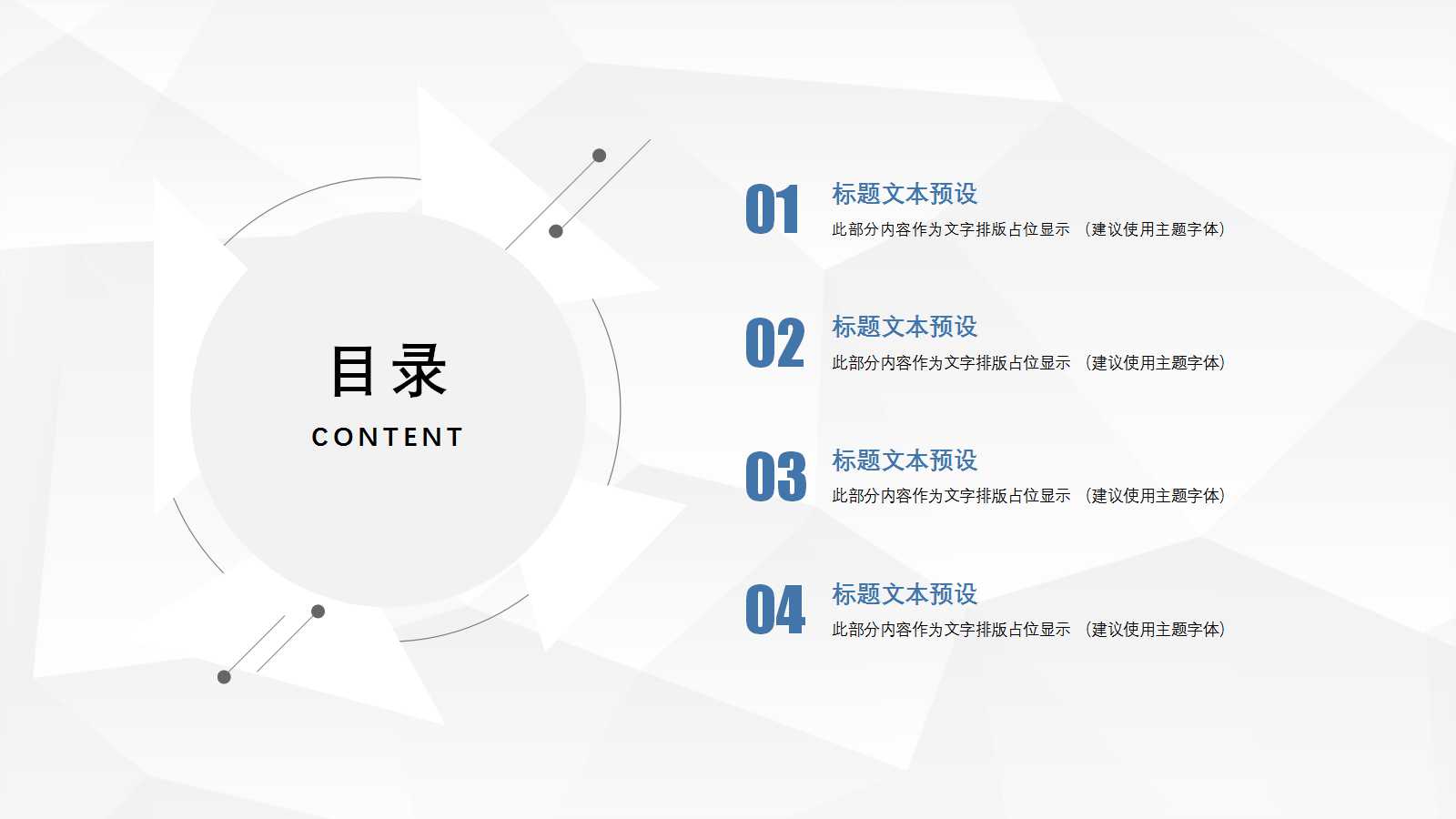 目录
CONTENT

01
标题文本预设
此部分内容作为文字排版占位显示 （建议使用主题字体）

02
标题文本预设
此部分内容作为文字排版占位显示 （建议使用主题字体）

03
标题文本预设
此部分内容作为文字排版占位显示 （建议使用主题字体）

04
标题文本预设
此部分内容作为文字排版占位显示 （建议使用主题字体）